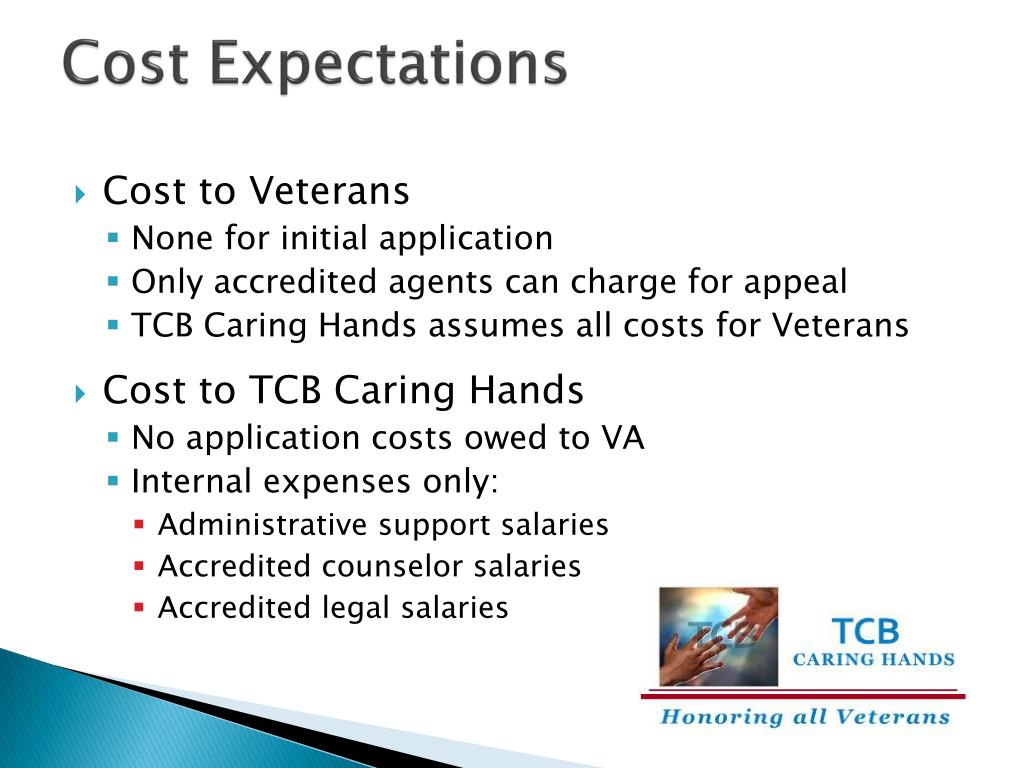 Cost Expectations

Cost to Veterans
None for initial application
Only accredited agents can charge for appeal
TCB Caring Hands assumes all costs for Veterans

Cost to TCB Caring Hands
No application costs owed to VA
Internal expenses only:
Administrative support salaries
Accredited counselor salaries
Accredited legal salaries

TCB
TCB
CARING HANDS
Honoring all Veterans